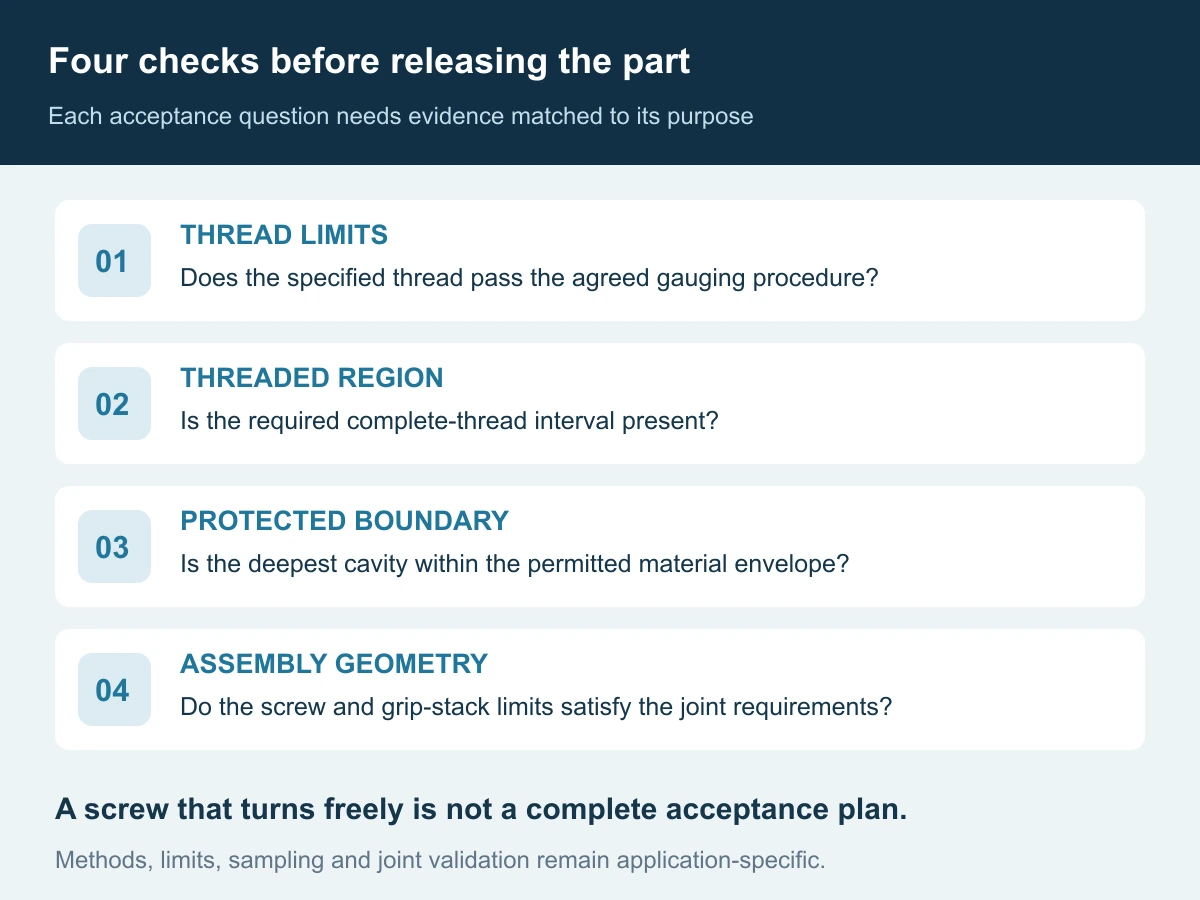 Four checks before releasing the part

Each acceptance question needs evidence matched to its purpose

01

THREAD LIMITS

Does the specified thread pass the agreed gauging procedure?

02

THREADED REGION

Is the required complete-thread interval present?

03

PROTECTED BOUNDARY

Is the deepest cavity within the permitted material envelope?

04

ASSEMBLY GEOMETRY

Do the screw and grip-stack limits satisfy the joint requirements?

A screw that turns freely is not a complete acceptance plan.

Methods, limits, sampling and joint validation remain application-specific.